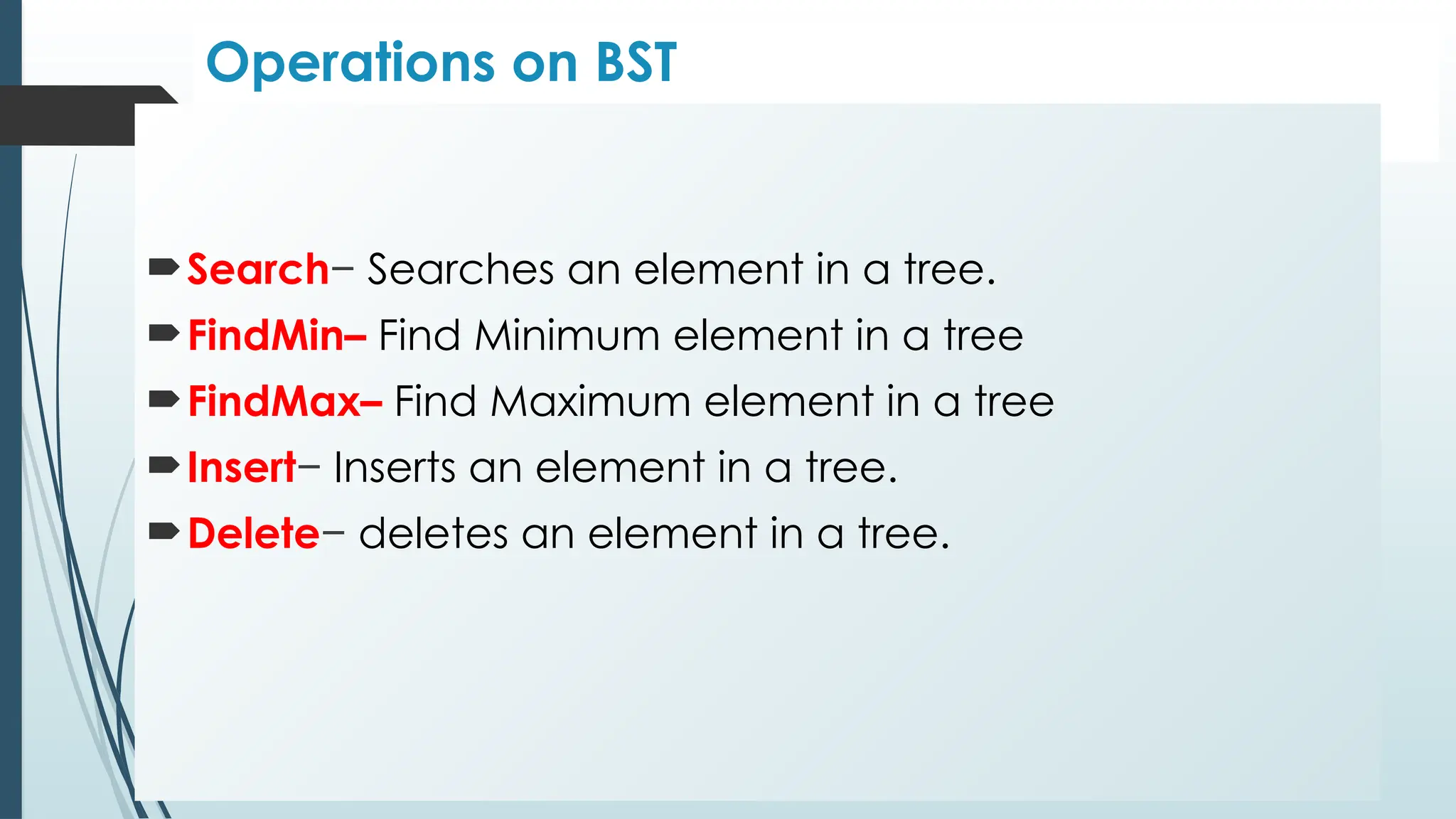 Operations on BST

Search– Searches an element in a tree.

FindMin– Find Minimum element in a tree

FindMax– Find Maximum element in a tree

Insert– Inserts an element in a tree.

Delete– deletes an element in a tree.